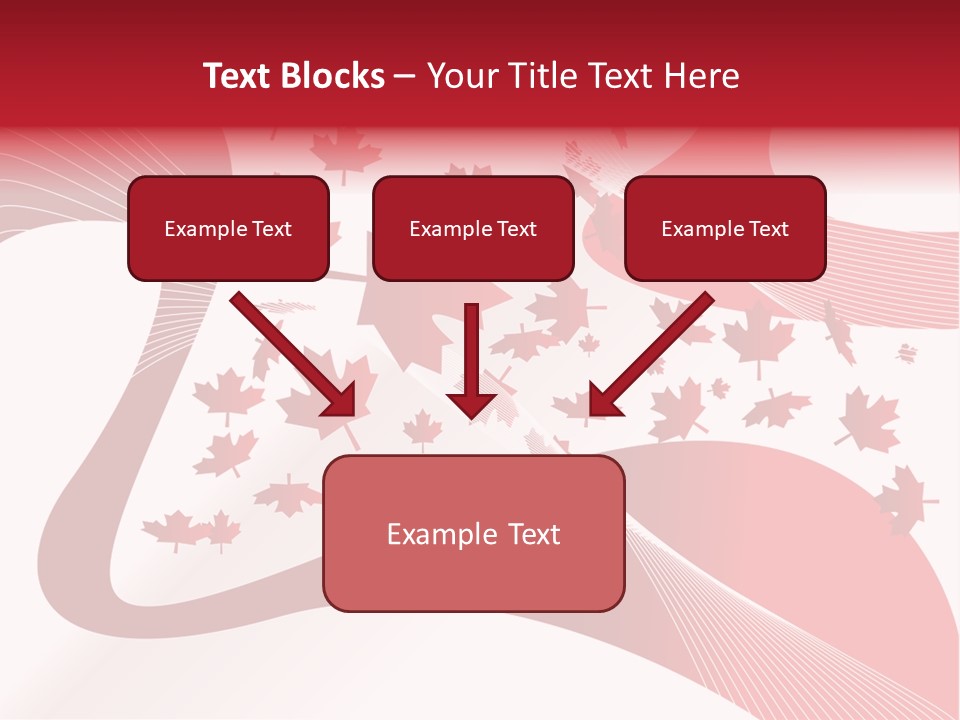 Text Blocks – Your Title Text Here

Example Text

Example Text

Example Text

Example Text